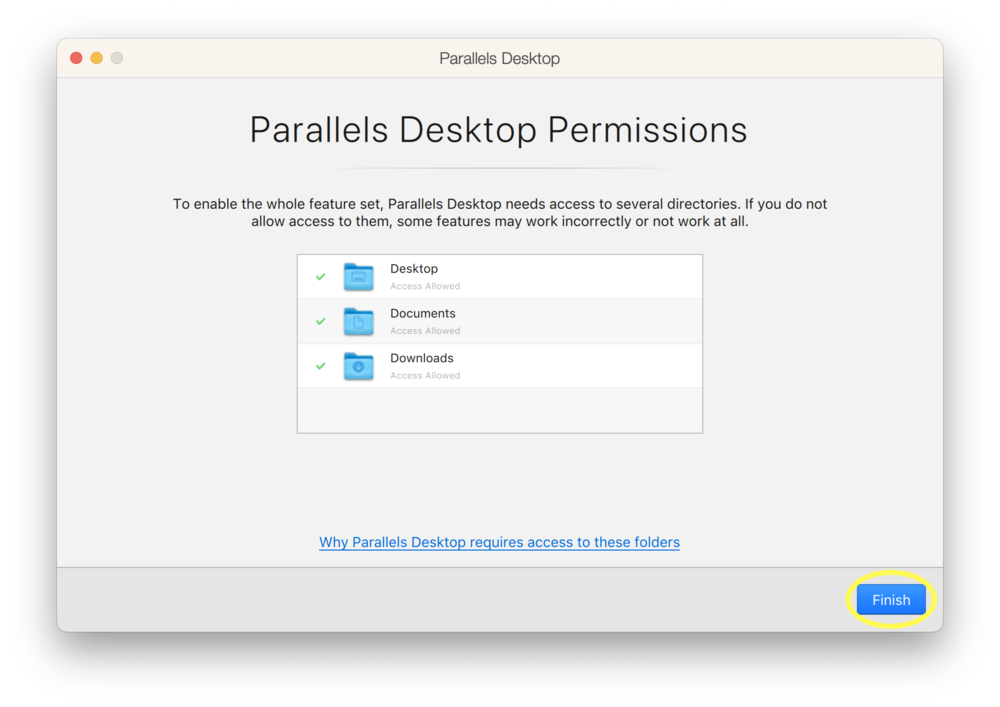 Parallels Desktop

Parallels Desktop Permissions

To enable the whole feature set, Parallels Desktop needs access to several directories. If you do not allow access to them, some features may work incorrectly or not work at all.

Desktop
Access Allowed

Documents
Access Allowed

Downloads
Access Allowed

Why Parallels Desktop requires access to these folders

Finish